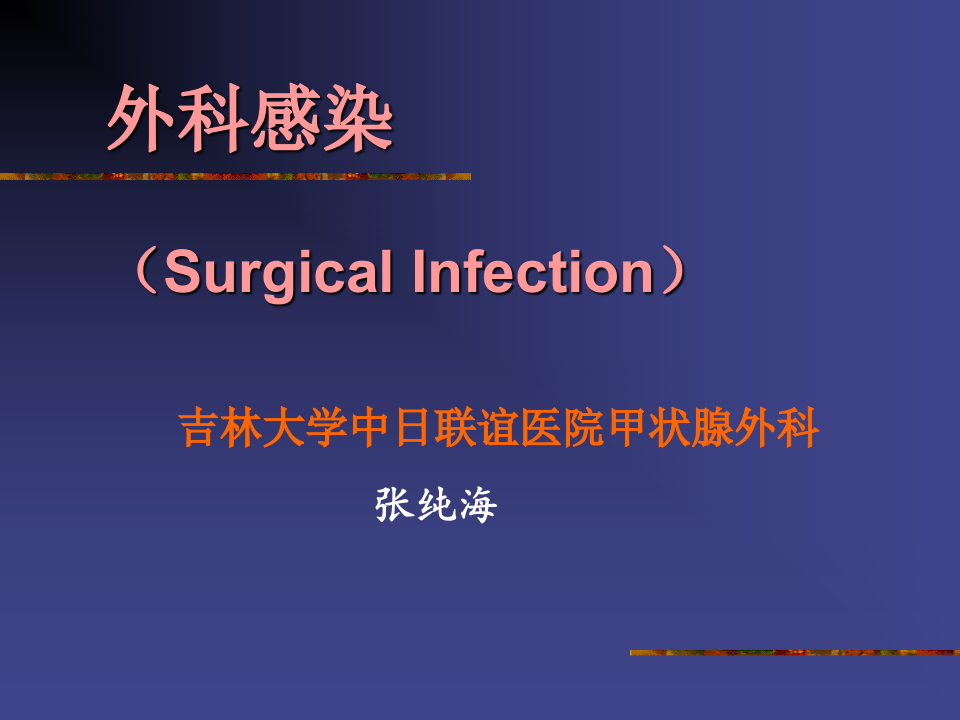 外科感染

（Surgical Infection）

吉林大学中日联谊医院甲状腺外科

张纯海